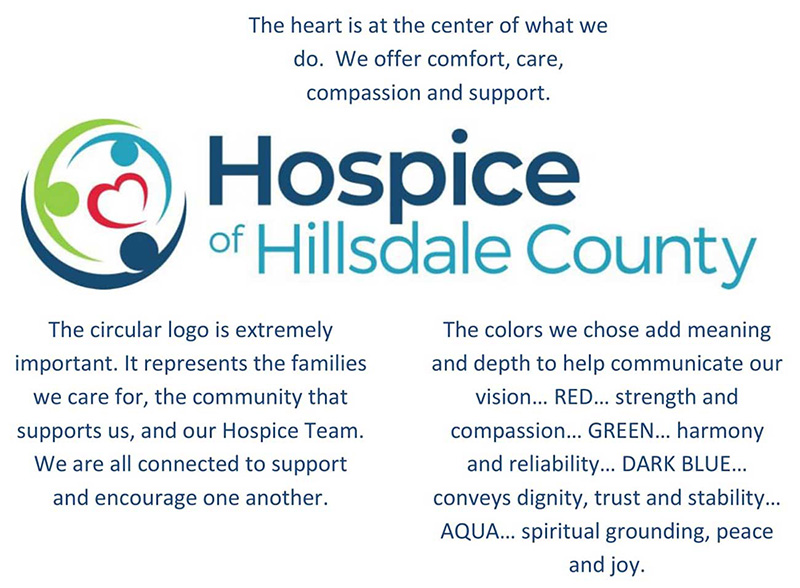 The heart is at the center of what we do.  We offer comfort, care, compassion and support.

Hospice
of Hillsdale County

The circular logo is extremely important. It represents the families we care for, the community that supports us, and our Hospice Team. We are all connected to support and encourage one another.

The colors we chose add meaning and depth to help communicate our vision… RED… strength and compassion… GREEN… harmony and reliability… DARK BLUE… conveys dignity, trust and stability… AQUA… spiritual grounding, peace and joy.